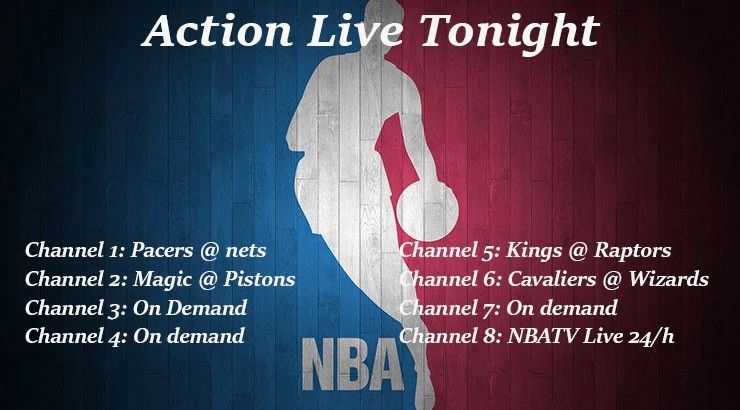 Action Live Tonight

Channel 1: Pacers @ nets
Channel 2: Magic @ Pistons
Channel 3: On Demand
Channel 4: On demand

Channel 5: Kings @ Raptors
Channel 6: Cavaliers @ Wizards
Channel 7: On demand
Channel 8: NBATV Live 24/h

NBA